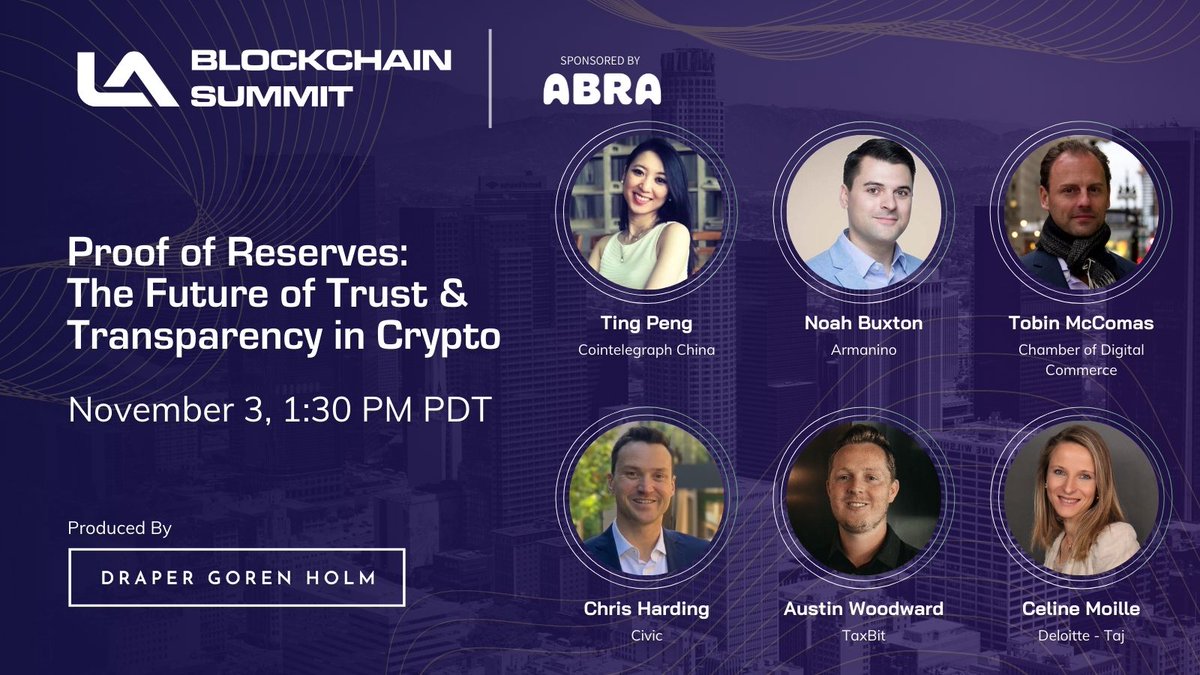 LA BLOCKCHAIN SUMMIT

SPONSORED BY
ABRA

Proof of Reserves: The Future of Trust & Transparency in Crypto

November 3, 1:30 PM PDT

Produced By
DRAPER GOREN HOLM

Ting Peng
Cointelegraph China

Noah Buxton
Armanino

Tobin McComas
Chamber of Digital Commerce

Chris Harding
Civic

Austin Woodward
TaxBit

Celine Moille
Deloitte - Taj